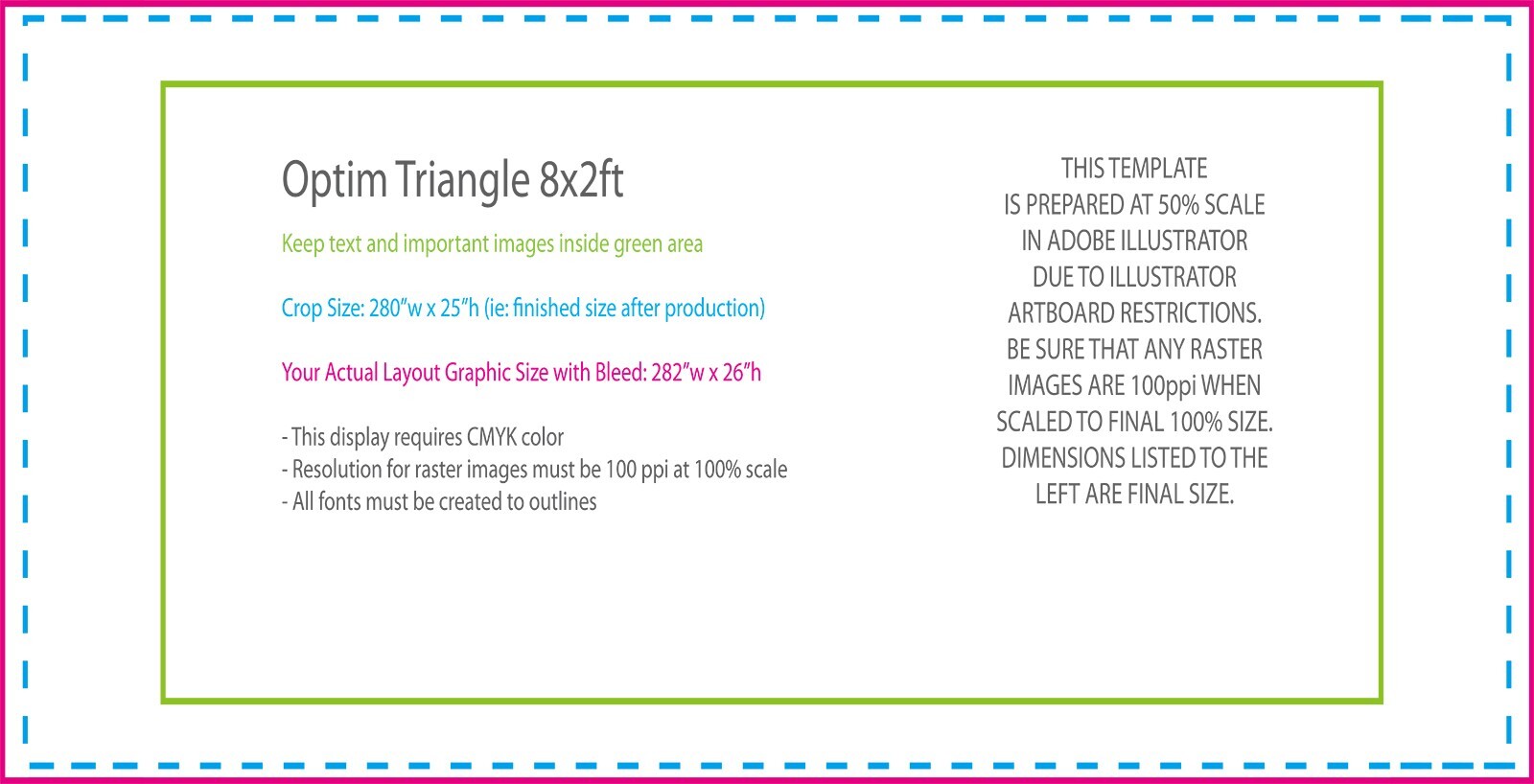 Optim Triangle 8x2ft

Keep text and important images inside green area

Crop Size: 280"w x 25"h (ie: finished size after production)

Your Actual Layout Graphic Size with Bleed: 282"w x 26"h

- This display requires CMYK color
- Resolution for raster images must be 100 ppi at 100% scale
- All fonts must be created to outlines

THIS TEMPLATE IS PREPARED AT 50% SCALE IN ADOBE ILLUSTRATOR DUE TO ILLUSTRATOR ARTBOARD RESTRICTIONS. BE SURE THAT ANY RASTER IMAGES ARE 100ppi WHEN SCALED TO FINAL 100% SIZE. DIMENSIONS LISTED TO THE LEFT ARE FINAL SIZE.